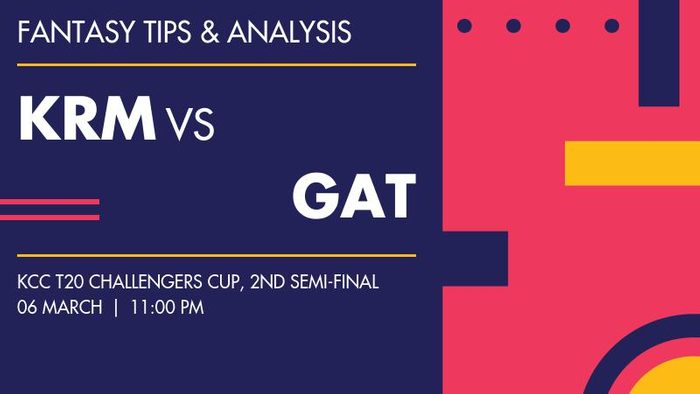 FANTASY TIPS & ANALYSIS

KRM VS

GAT

KCC T20 CHALLENGERS CUP, 2ND SEMI-FINAL
06 MARCH | 11:00 PM